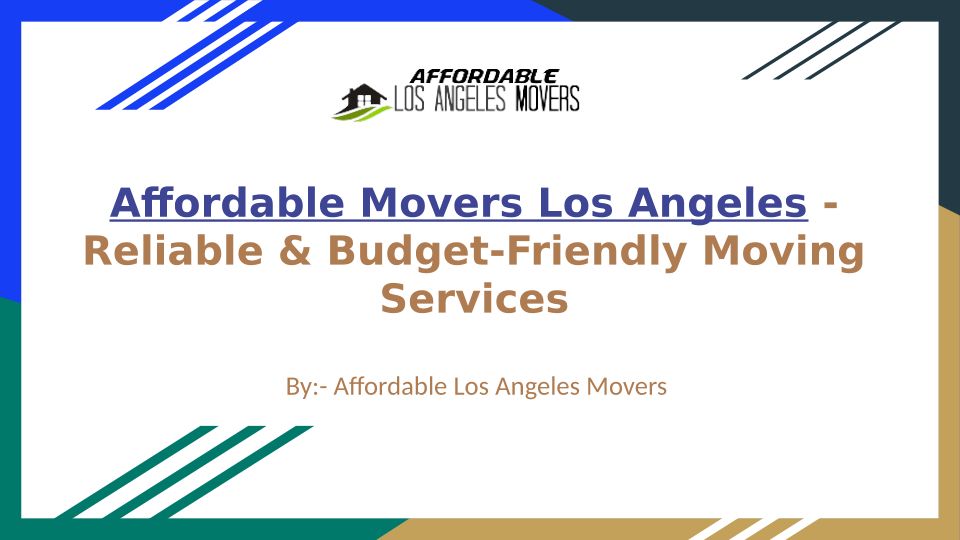 AFFORDABLE
LOS ANGELES MOVERS

Affordable Movers Los Angeles - Reliable & Budget-Friendly Moving Services

By:- Affordable Los Angeles Movers